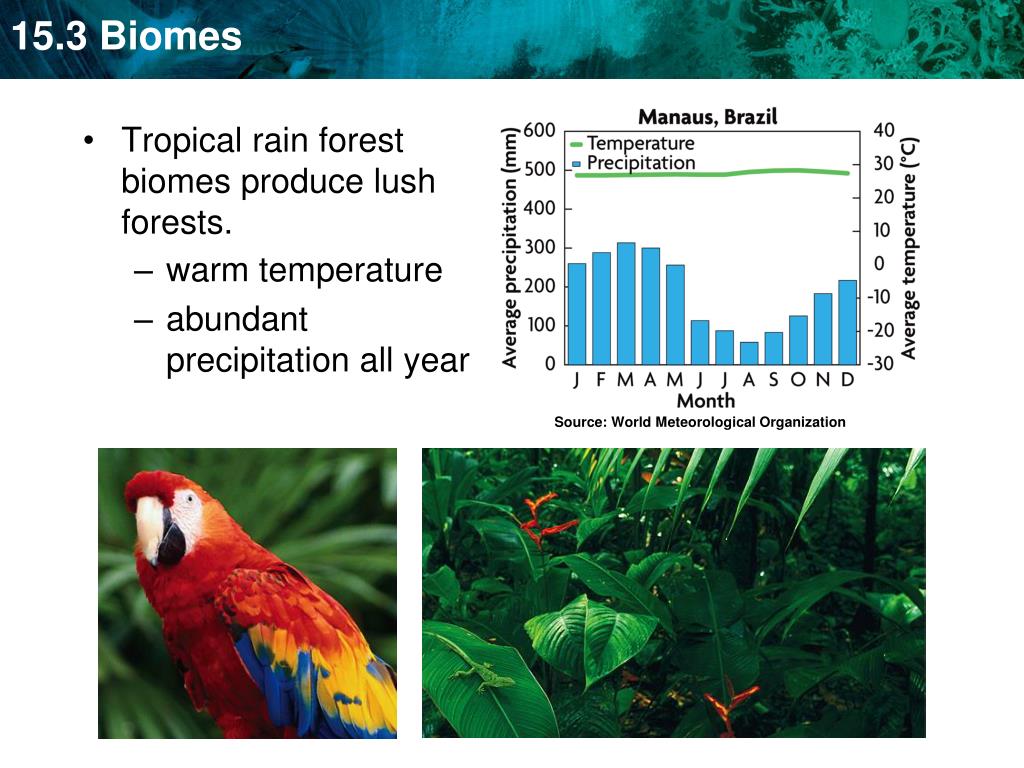 15.3 Biomes

• Tropical rain forest biomes produce lush forests.
– warm temperature
– abundant precipitation all year

Manaus, Brazil

Temperature
Precipitation

Average precipitation (mm)
600
500
400
300
200
100
0

Average temperature (°C)
40
30
20
10
0
-10
-20
-30

J F M A M J J A S O N D
Month

Source: World Meteorological Organization